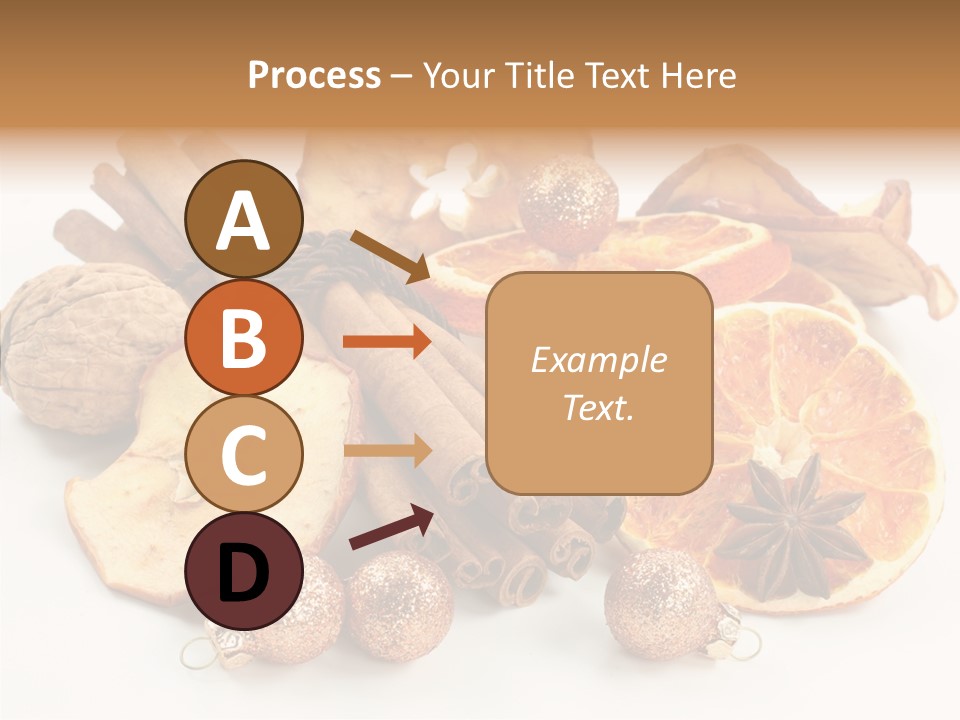 Process – Your Title Text Here

A

B

C

D

Example Text.